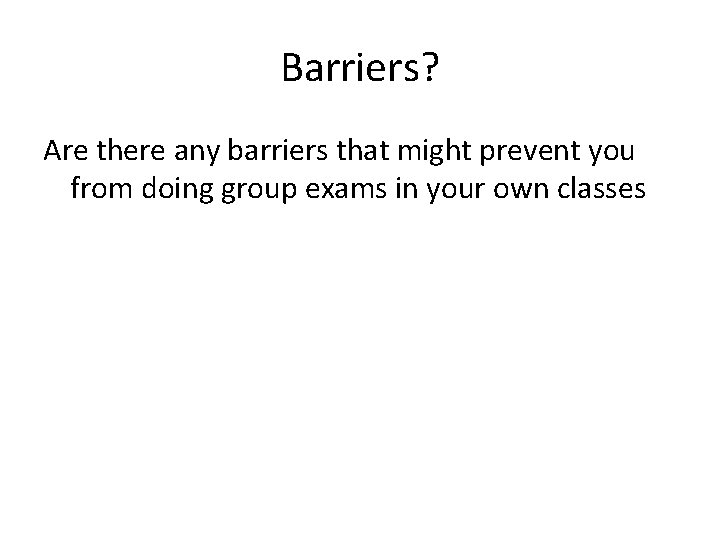 Barriers?

Are there any barriers that might prevent you from doing group exams in your own classes